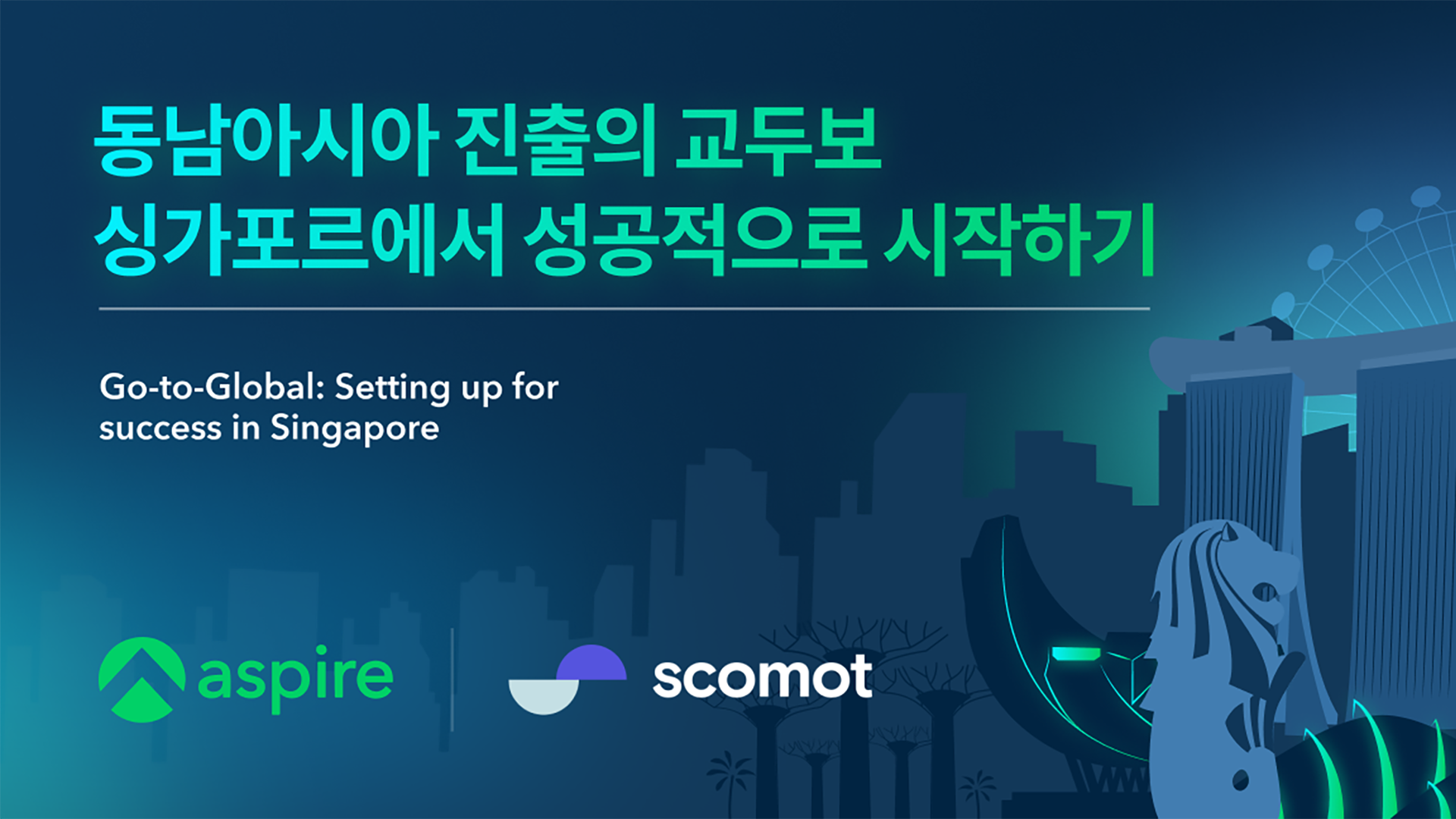 동남아시아 진출의 교두보
싱가포르에서 성공적으로 시작하기

Go-to-Global: Setting up for success in Singapore

aspire

scomot